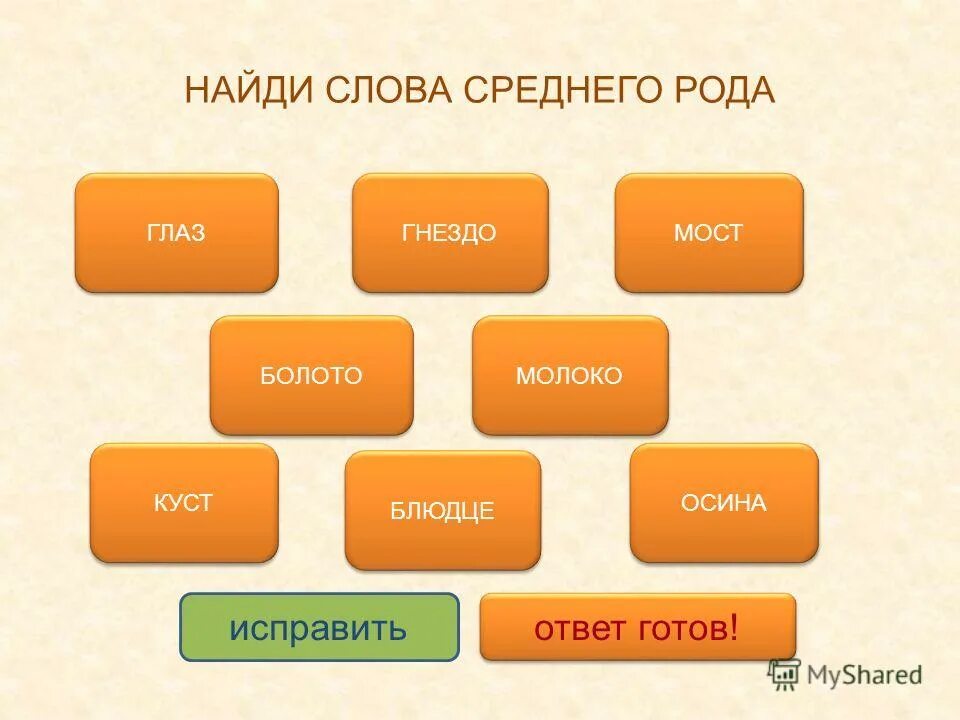 НАЙДИ СЛОВА СРЕДНЕГО РОДА

ГЛАЗ

ГНЕЗДО

МОСТ

БОЛОТО

МОЛОКО

КУСТ

БЛЮДЦЕ

ОСИНА

исправить

ответ готов!

MyShared